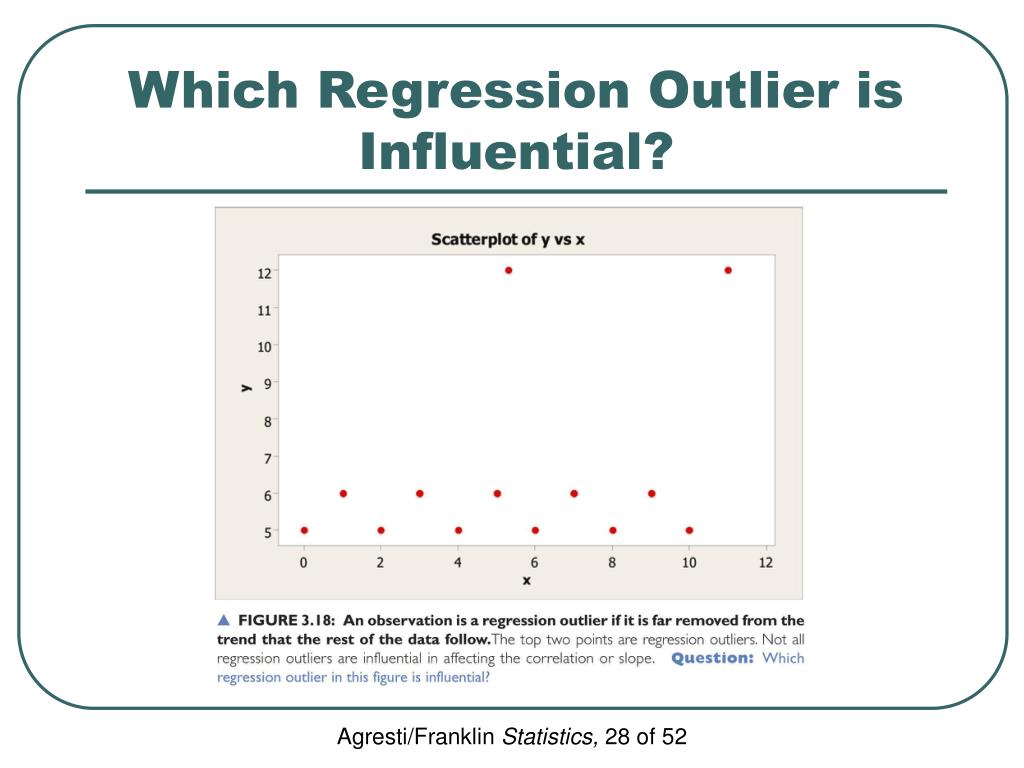 Which Regression Outlier is Influential?

Scatterplot of y vs x

12
11
10
9
8
7
6
5

y

0 2 4 6 8 10 12

x

▲ FIGURE 3.18: An observation is a regression outlier if it is far removed from the trend that the rest of the data follow. The top two points are regression outliers. Not all regression outliers are influential in affecting the correlation or slope. Question: Which regression outlier in this figure is influential?

Agresti/Franklin Statistics, 28 of 52